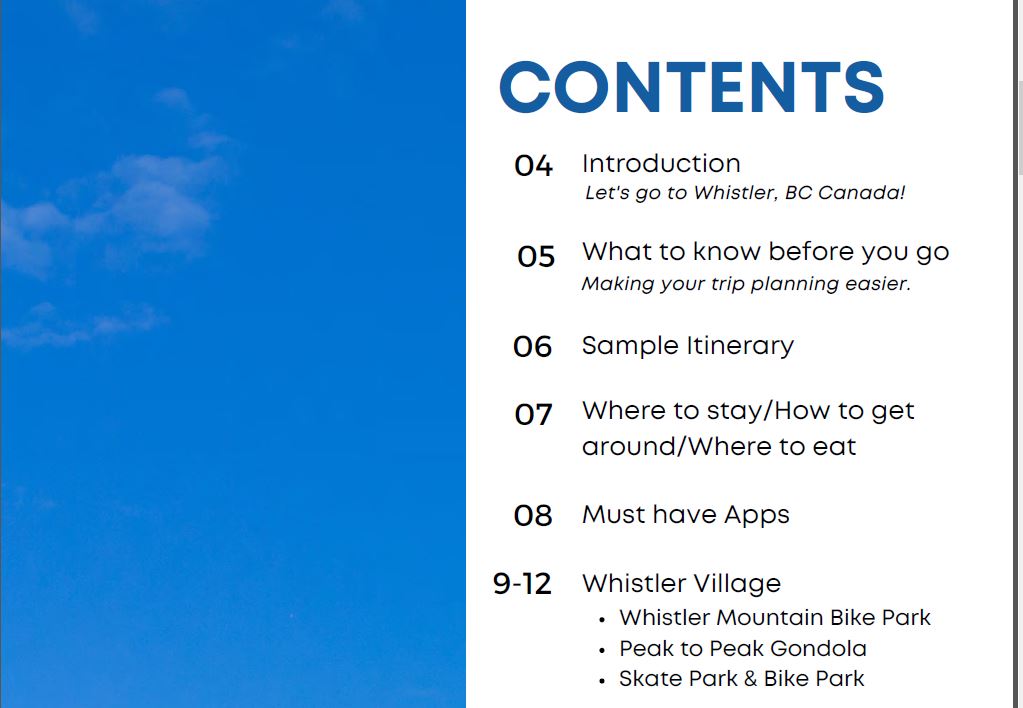 CONTENTS

04 Introduction
Let's go to Whistler, BC Canada!

05 What to know before you go
Making your trip planning easier.

06 Sample Itinerary

07 Where to stay/How to get around/Where to eat

08 Must have Apps

9-12 Whistler Village
• Whistler Mountain Bike Park
• Peak to Peak Gondola
• Skate Park & Bike Park